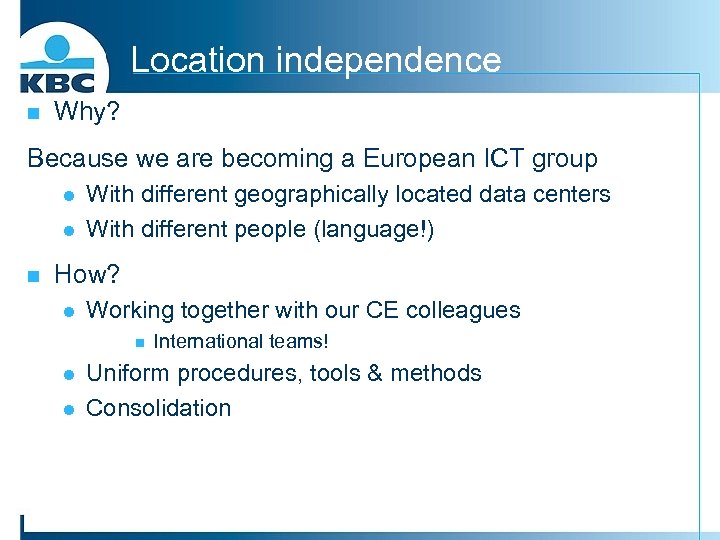 KBC

Location independence

Why?

Because we are becoming a European ICT group

With different geographically located data centers

With different people (language!)

How?

Working together with our CE colleagues

International teams!

Uniform procedures, tools & methods

Consolidation